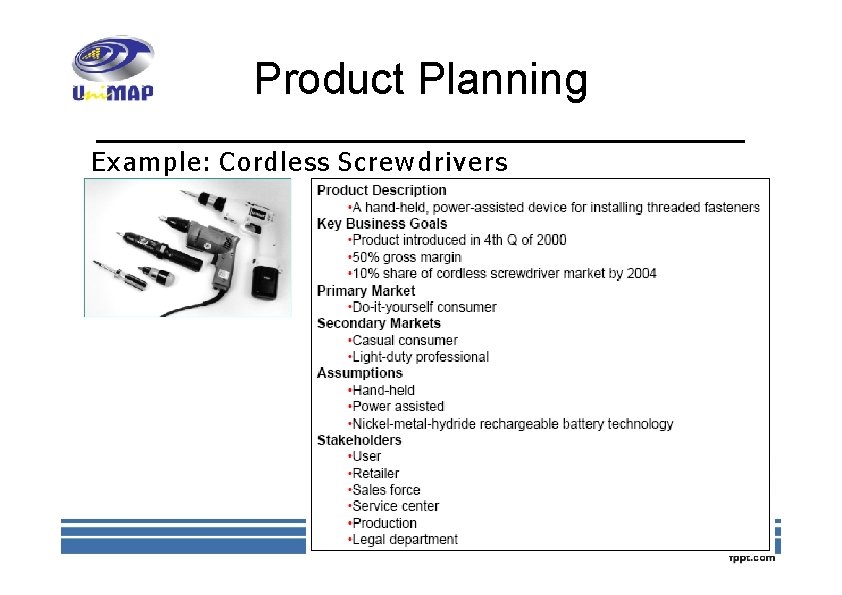 UniMAP

Product Planning

Example: Cordless Screwdrivers

Product Description
•A hand-held, power-assisted device for installing threaded fasteners
Key Business Goals
•Product introduced in 4th Q of 2000
•50% gross margin
•10% share of cordless screwdriver market by 2004
Primary Market
•Do-it-yourself consumer
Secondary Markets
•Casual consumer
•Light-duty professional
Assumptions
•Hand-held
•Power assisted
•Nickel-metal-hydride rechargeable battery technology
Stakeholders
•User
•Retailer
•Sales force
•Service center
•Production
•Legal department

fppt.com